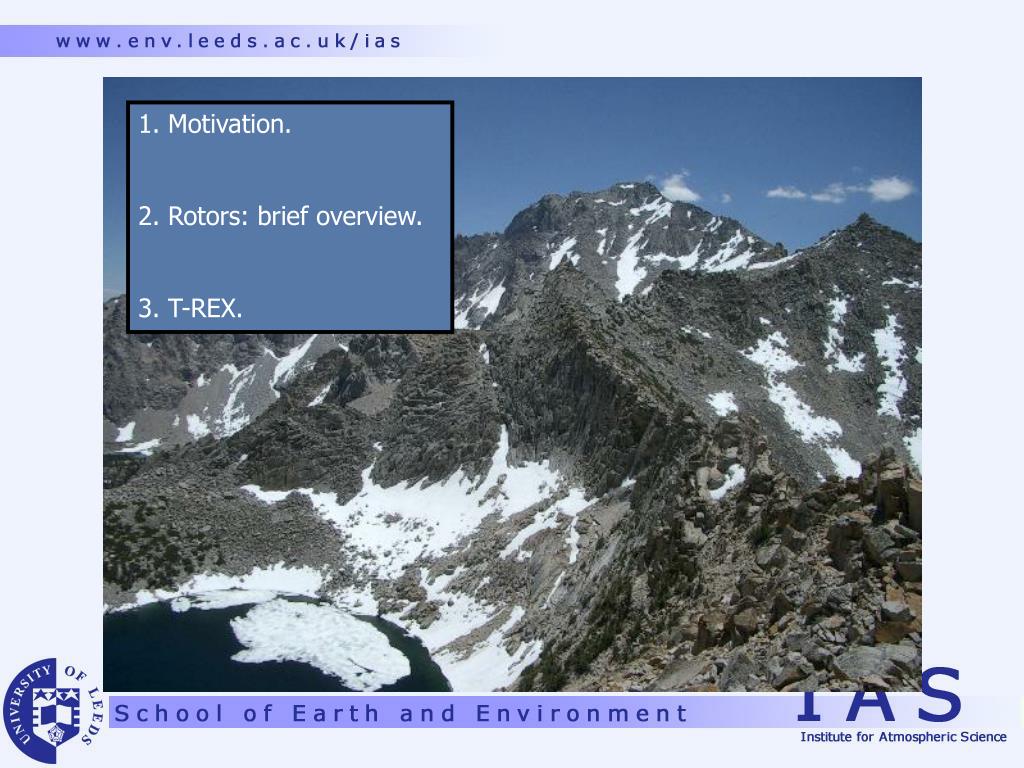 www.env.leeds.ac.uk/ias

1. Motivation.

2. Rotors: brief overview.

3. T-REX.

UNIVERSITY OF LEEDS

School of Earth and Environment

IAS
Institute for Atmospheric Science